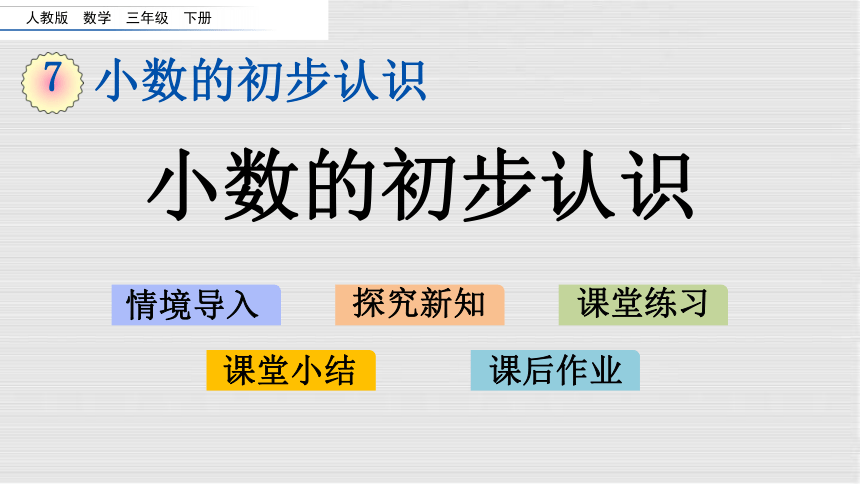 人教版 数学 三年级 下册

7 小数的初步认识

小数的初步认识

情境导入

探究新知

课堂练习

课堂小结

课后作业